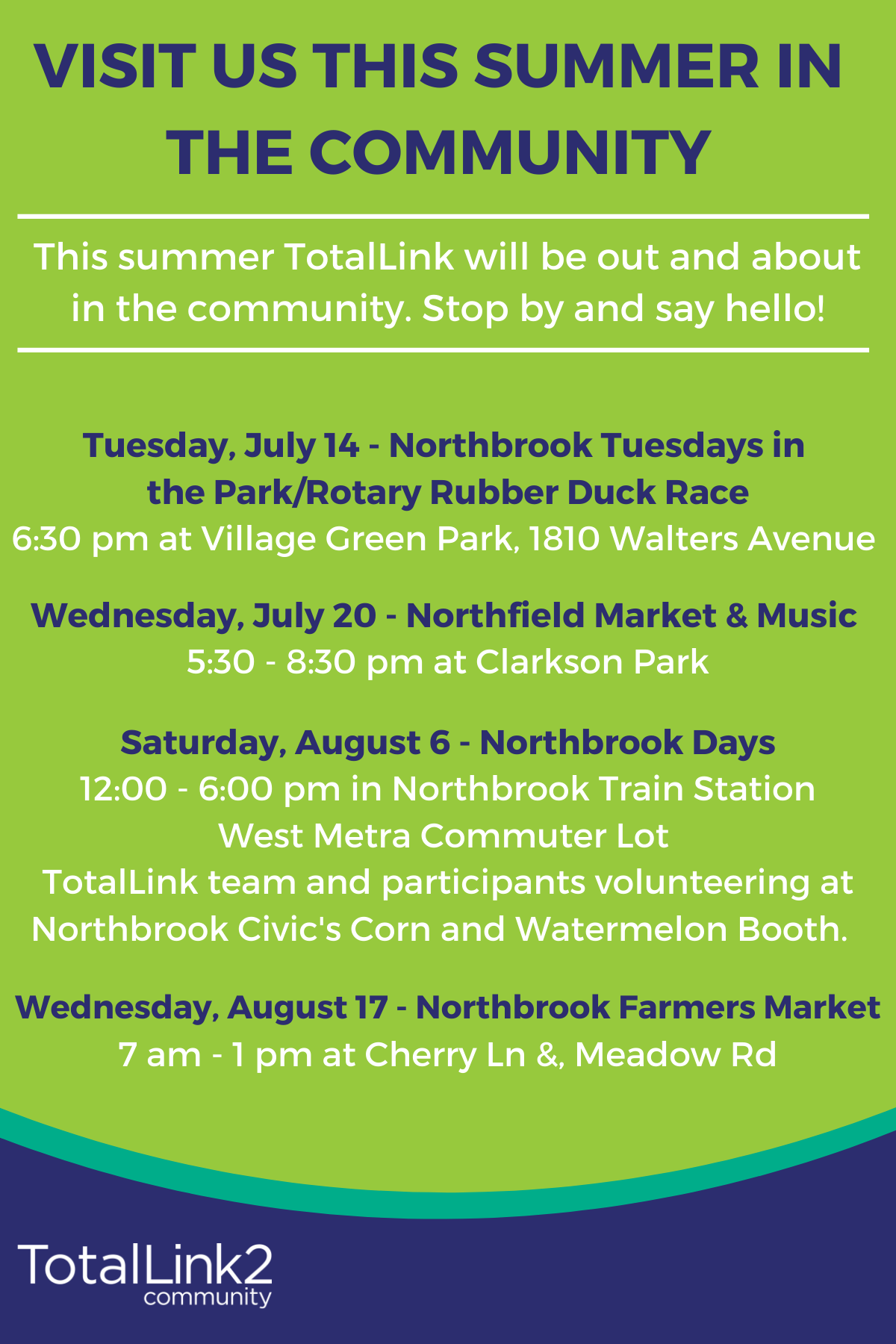 VISIT US THIS SUMMER IN THE COMMUNITY

This summer TotalLink will be out and about in the community. Stop by and say hello!

Tuesday, July 14 - Northbrook Tuesdays in the Park/Rotary Rubber Duck Race
6:30 pm at Village Green Park, 1810 Walters Avenue

Wednesday, July 20 - Northfield Market & Music
5:30 - 8:30 pm at Clarkson Park

Saturday, August 6 - Northbrook Days
12:00 - 6:00 pm in Northbrook Train Station West Metra Commuter Lot
TotalLink team and participants volunteering at Northbrook Civic's Corn and Watermelon Booth.

Wednesday, August 17 - Northbrook Farmers Market
7 am - 1 pm at Cherry Ln &, Meadow Rd

TotalLink2 community